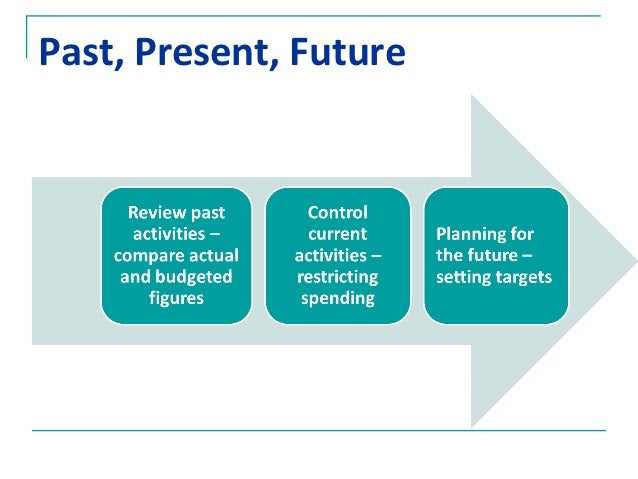 Past, Present, Future

Review past activities – compare actual and budgeted figures

Control current activities – restricting spending

Planning for the future – setting targets